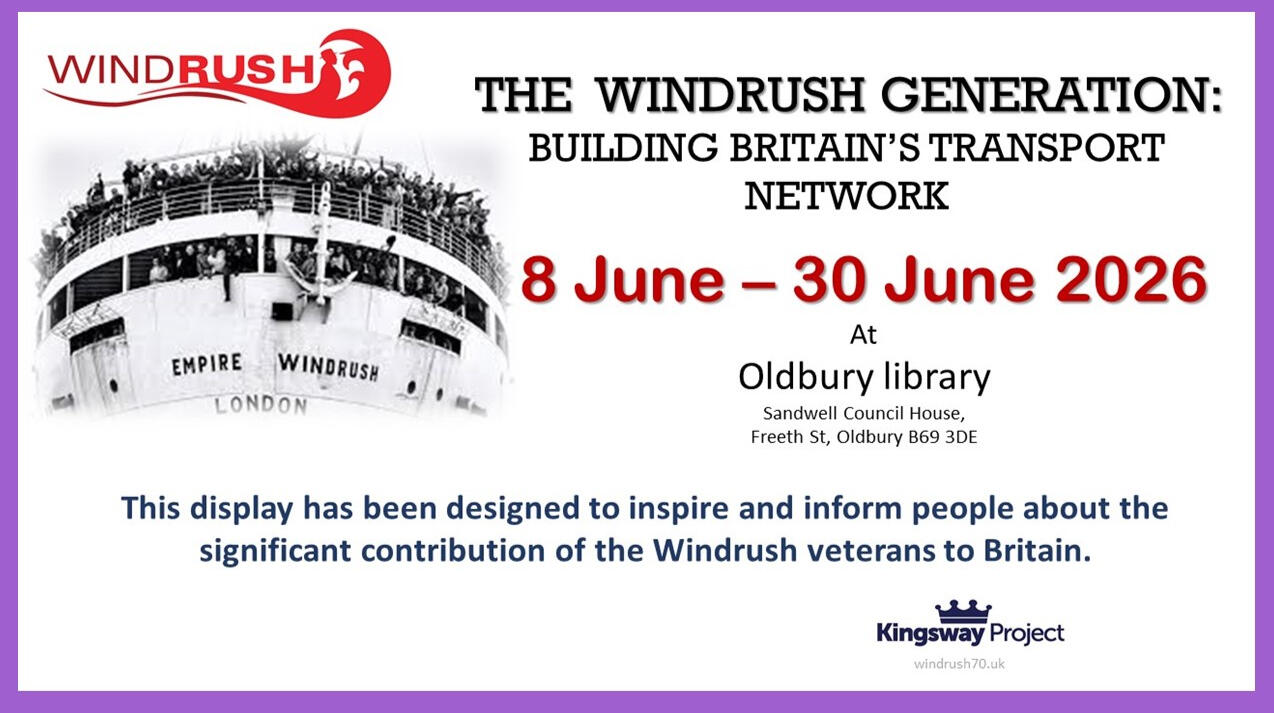 WINDRUSH

THE WINDRUSH GENERATION:
BUILDING BRITAIN'S TRANSPORT NETWORK

EMPIRE WINDRUSH
LONDON

8 June – 30 June 2026

At

Oldbury library

Sandwell Council House,
Freeth St, Oldbury B69 3DE

This display has been designed to inspire and inform people about the significant contribution of the Windrush veterans to Britain.

Kingsway Project
windrush70.uk